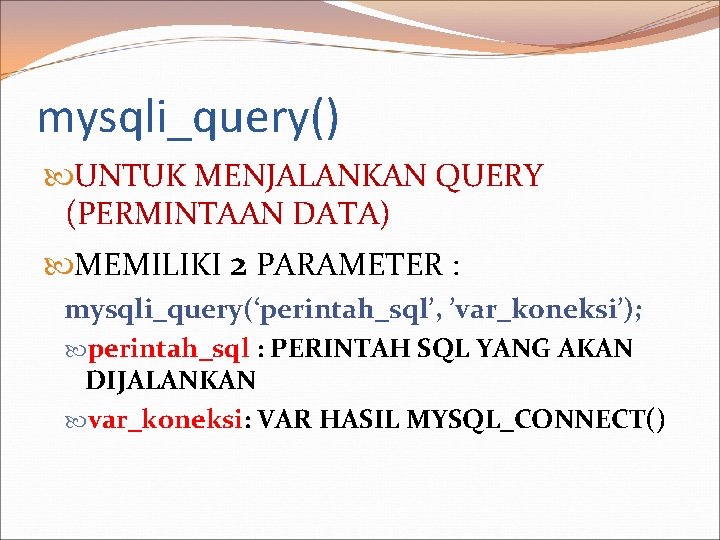 mysqli_query()

UNTUK MENJALANKAN QUERY (PERMINTAAN DATA)

MEMILIKI 2 PARAMETER :

mysqli_query(‘perintah_sql’, ’var_koneksi’);

perintah_sql : PERINTAH SQL YANG AKAN DIJALANKAN

var_koneksi: VAR HASIL MYSQL_CONNECT()